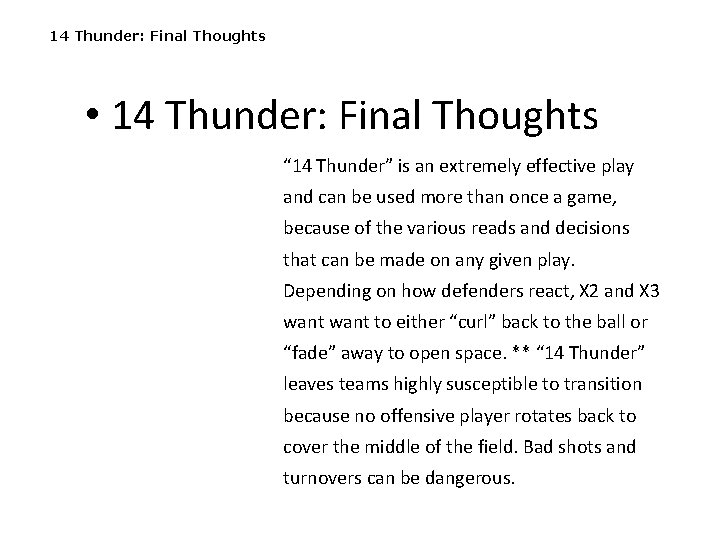 14 Thunder: Final Thoughts

• 14 Thunder: Final Thoughts

“14 Thunder” is an extremely effective play and can be used more than once a game, because of the various reads and decisions that can be made on any given play. Depending on how defenders react, X2 and X3 want want to either “curl” back to the ball or “fade” away to open space. ** “14 Thunder” leaves teams highly susceptible to transition because no offensive player rotates back to cover the middle of the field. Bad shots and turnovers can be dangerous.